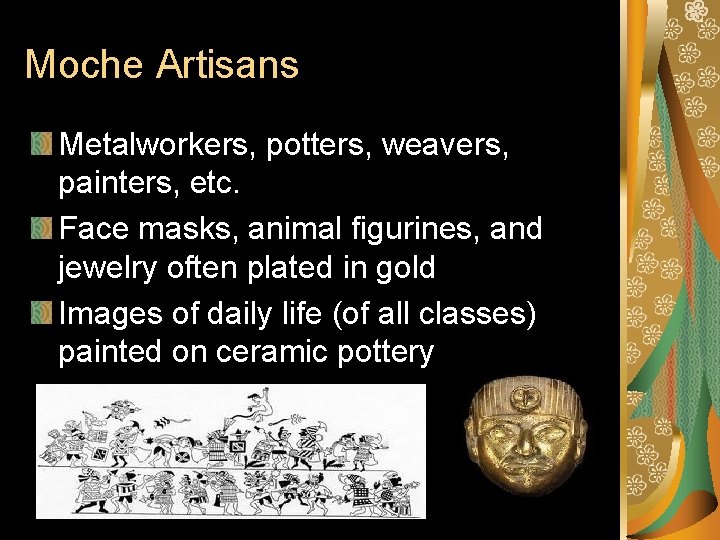 Moche Artisans

Metalworkers, potters, weavers, painters, etc.

Face masks, animal figurines, and jewelry often plated in gold

Images of daily life (of all classes) painted on ceramic pottery